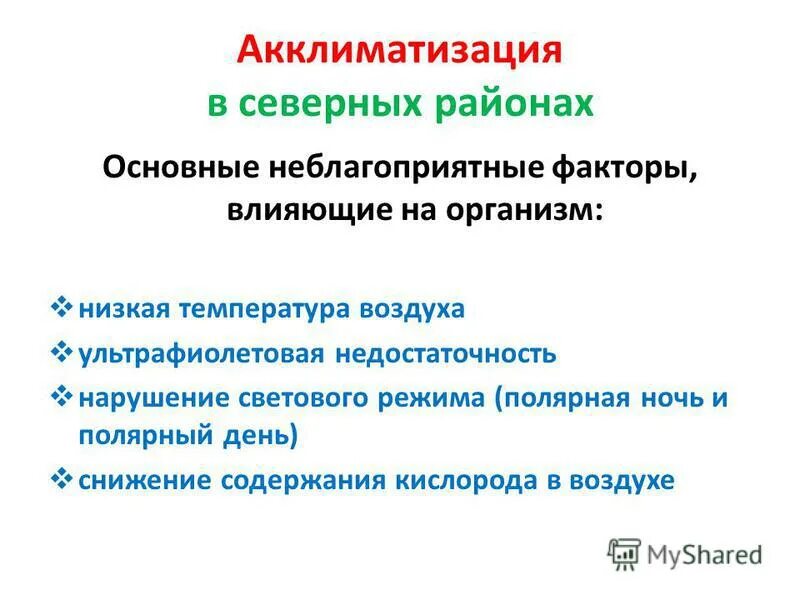 Акклиматизация
в северных районах

Основные неблагоприятные факторы, влияющие на организм:

❖ низкая температура воздуха
❖ ультрафиолетовая недостаточность
❖ нарушение светового режима (полярная ночь и полярный день)
❖ снижение содержания кислорода в воздухе

MyShared